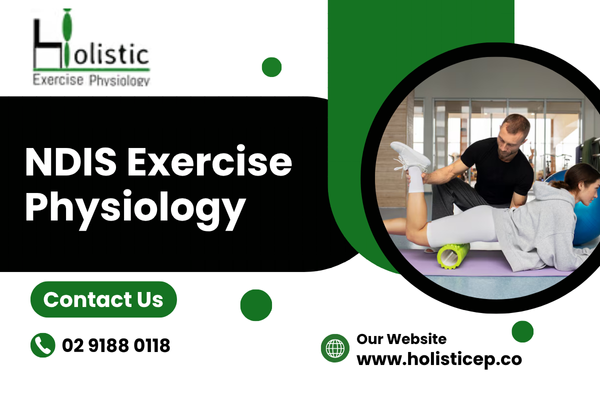 Holistic
Exercise Physiology

NDIS Exercise Physiology

Contact Us

02 9188 0118

Our Website
www.holisticep.co